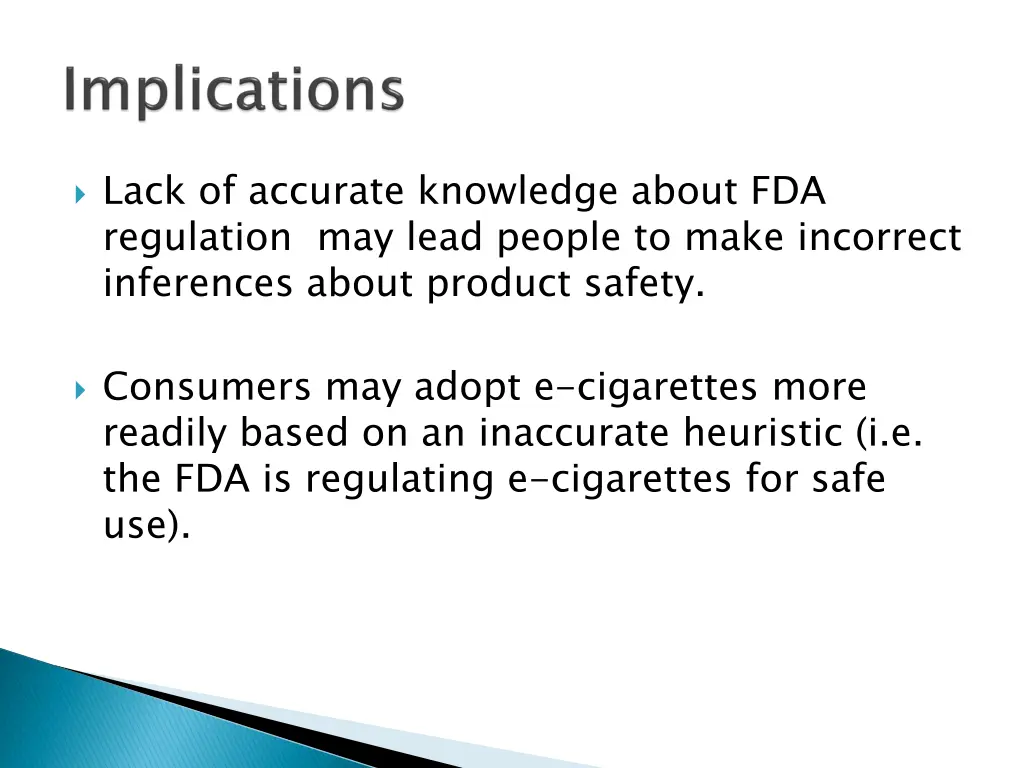 Implications

Lack of accurate knowledge about FDA regulation  may lead people to make incorrect inferences about product safety.

Consumers may adopt e-cigarettes more readily based on an inaccurate heuristic (i.e. the FDA is regulating e-cigarettes for safe use).